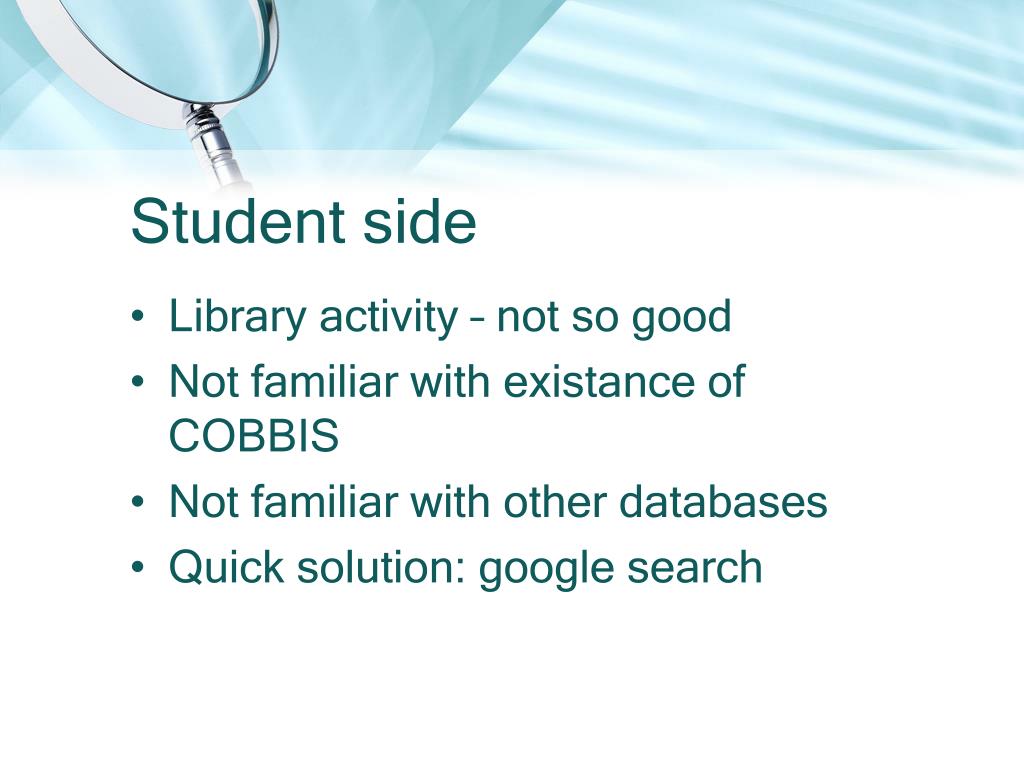 Student side

• Library activity – not so good
• Not familiar with existance of COBBIS
• Not familiar with other databases
• Quick solution: google search